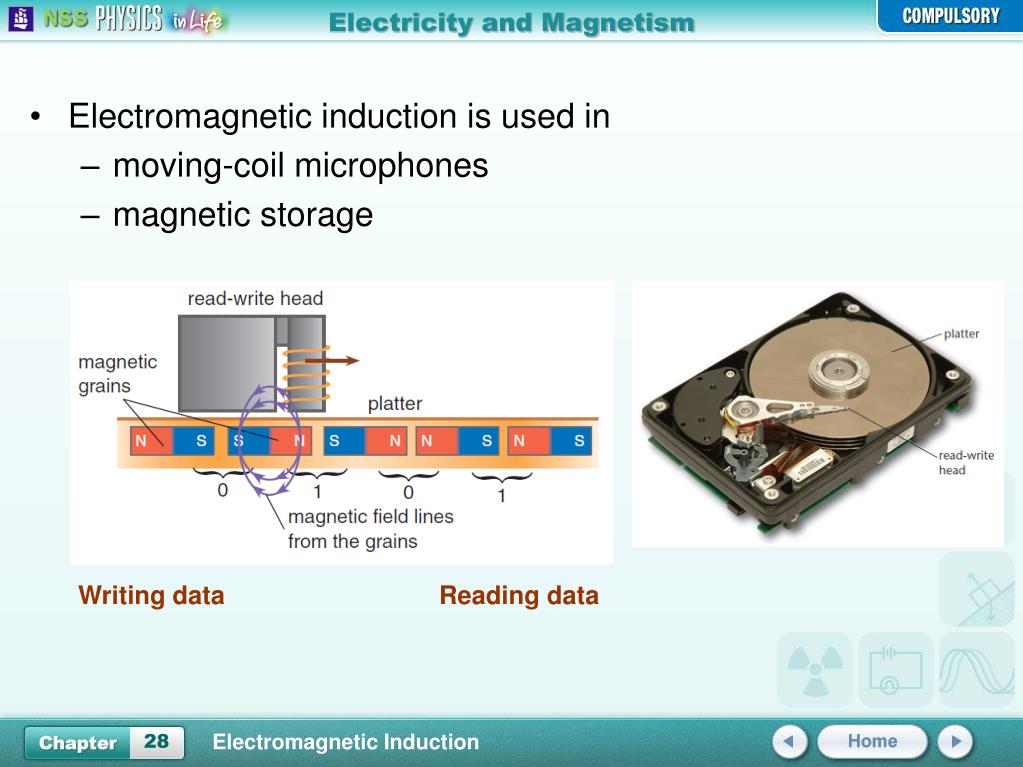 NSS PHYSICS in Life

Electricity and Magnetism

COMPULSORY

• Electromagnetic induction is used in
– moving-coil microphones
– magnetic storage

read-write head

magnetic grains

platter

N S S N S N N S N S

0 1 0 1

magnetic field lines from the grains

platter

read-write head

Writing data

Reading data

Chapter 28

Electromagnetic Induction

Home